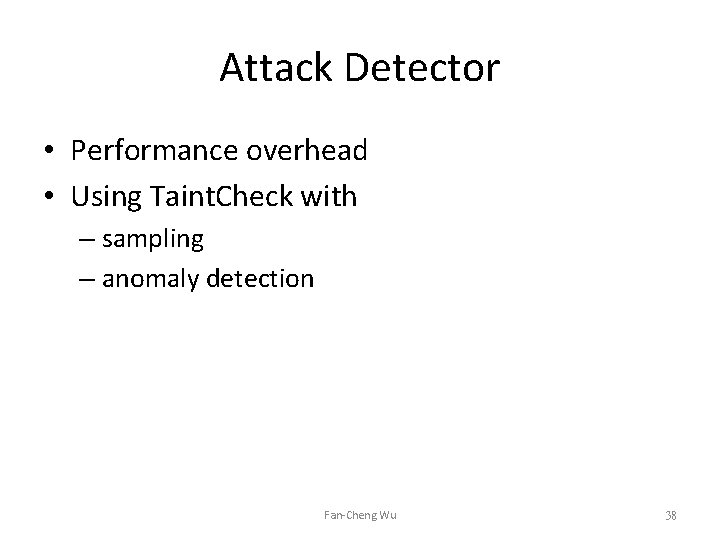 Attack Detector

• Performance overhead
• Using TaintCheck with
– sampling
– anomaly detection

Fan-Cheng Wu

38